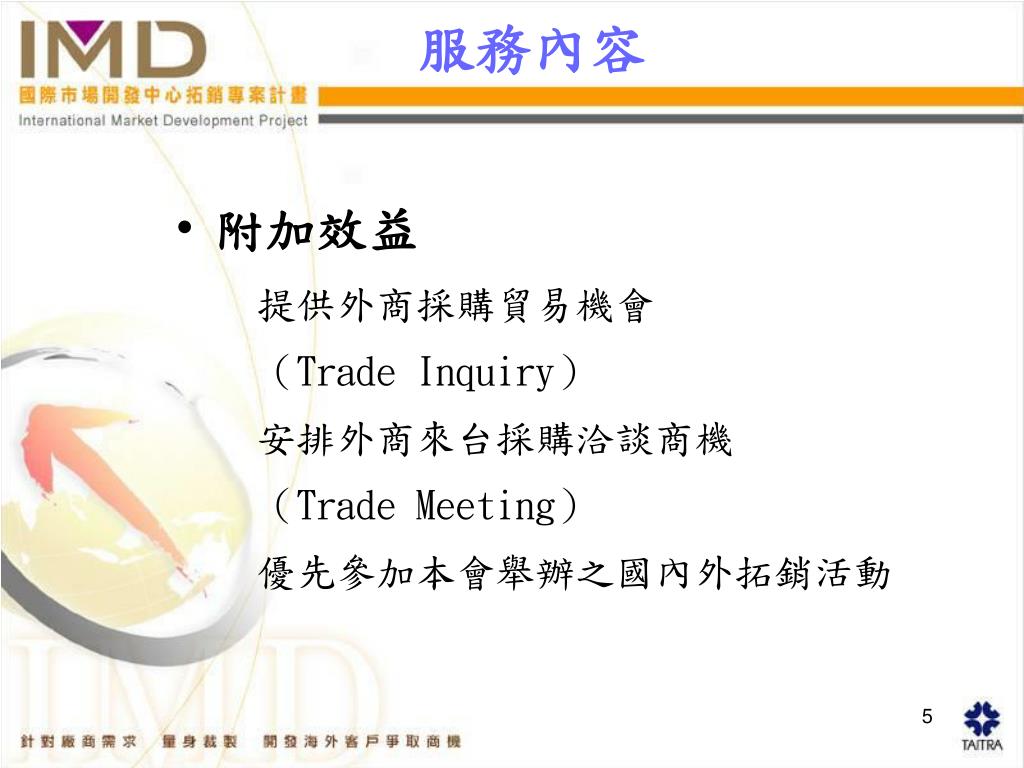 IMD
國際市場開發中心拓銷專案計畫
International Market Development Project

服務內容

• 附加效益

提供外商採購貿易機會
（Trade Inquiry）
安排外商來台採購洽談商機
（Trade Meeting）
優先參加本會舉辦之國內外拓銷活動

針對廠商需求　量身裁製　開發海外客戶爭取商機

5

TAITRA